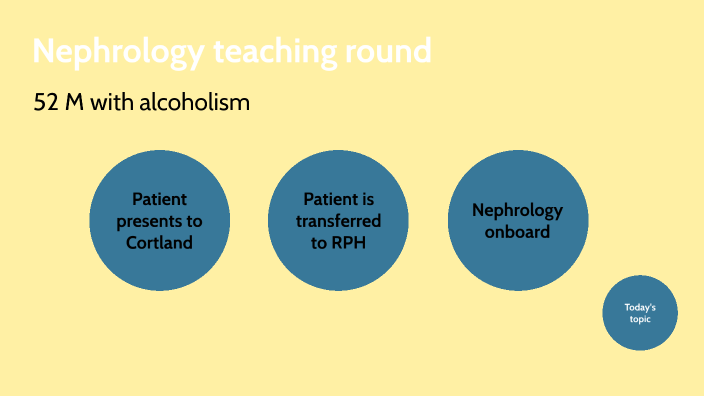 Nephrology teaching round

52 M with alcoholism

Patient presents to Cortland

Patient is transferred to RPH

Nephrology onboard

Today's topic